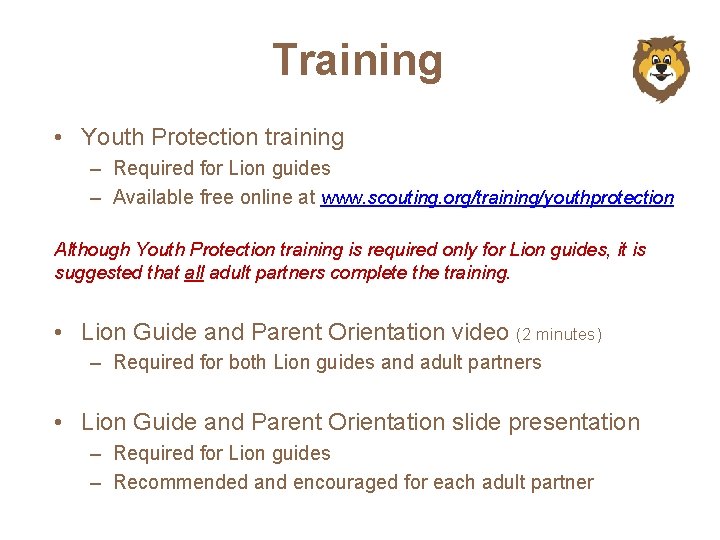 Training

• Youth Protection training
 – Required for Lion guides
 – Available free online at www.scouting.org/training/youthprotection

Although Youth Protection training is required only for Lion guides, it is suggested that all adult partners complete the training.

• Lion Guide and Parent Orientation video (2 minutes)
 – Required for both Lion guides and adult partners

• Lion Guide and Parent Orientation slide presentation
 – Required for Lion guides
 – Recommended and encouraged for each adult partner